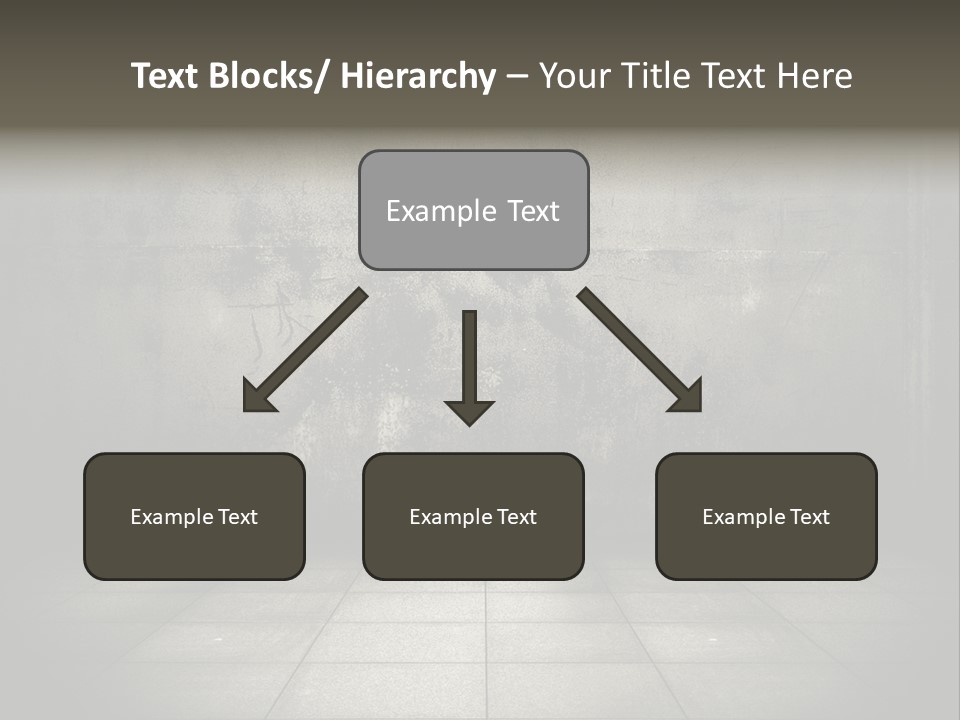 Text Blocks/ Hierarchy – Your Title Text Here

Example Text

Example Text

Example Text

Example Text